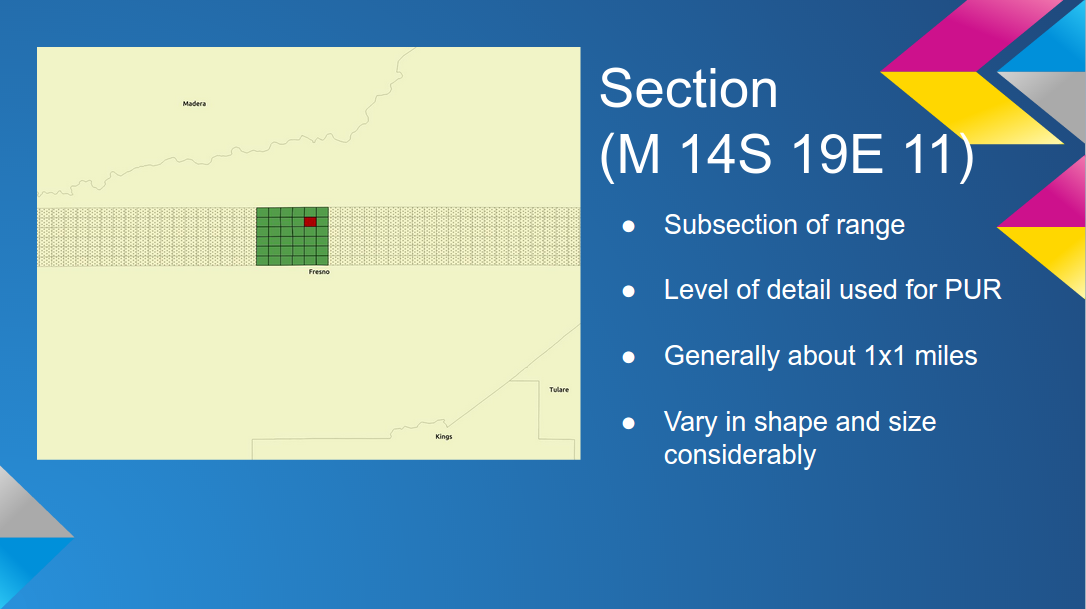 Madera

Fresno

Tulare

Kings

Section
(M 14S 19E 11)

● Subsection of range

● Level of detail used for PUR

● Generally about 1x1 miles

● Vary in shape and size considerably